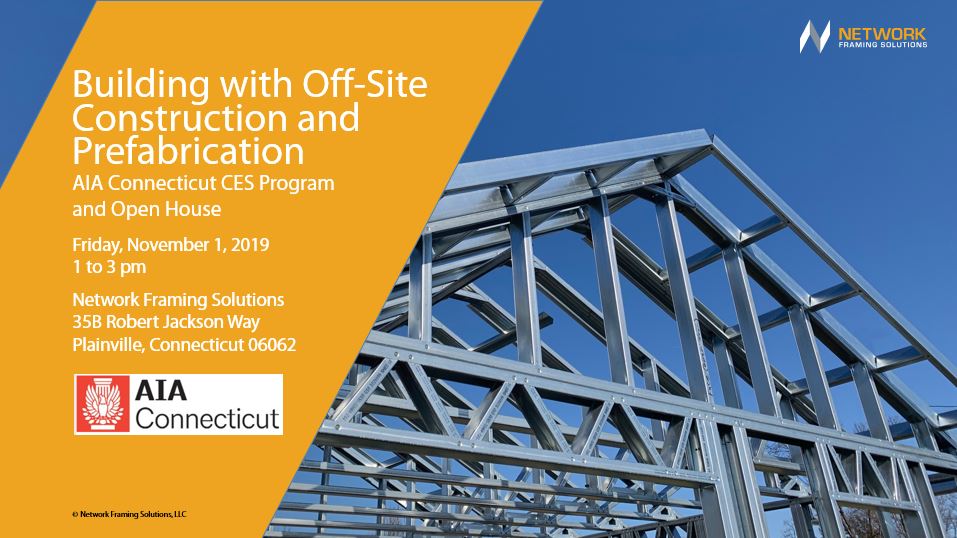 NETWORK
FRAMING SOLUTIONS

Building with Off-Site Construction and Prefabrication

AIA Connecticut CES Program and Open House

Friday, November 1, 2019
1 to 3 pm

Network Framing Solutions
35B Robert Jackson Way
Plainville, Connecticut 06062

AIA
Connecticut

© Network Framing Solutions, LLC